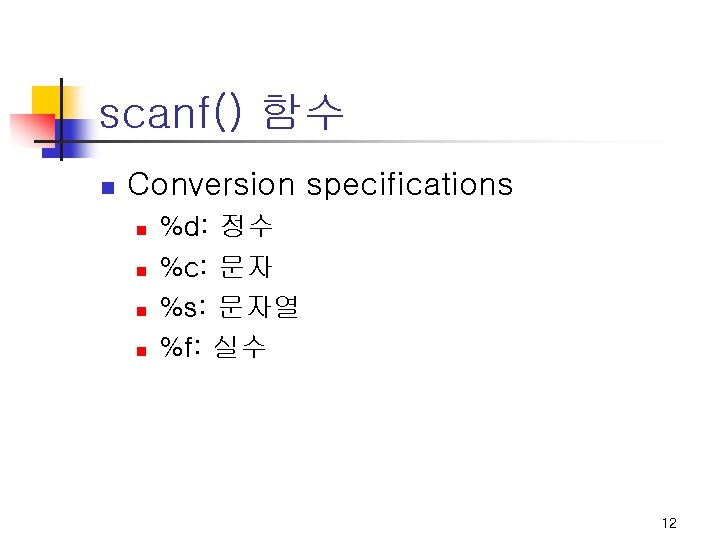 scanf() 함수

Conversion specifications

%d: 정수

%c: 문자

%s: 문자열

%f: 실수

12